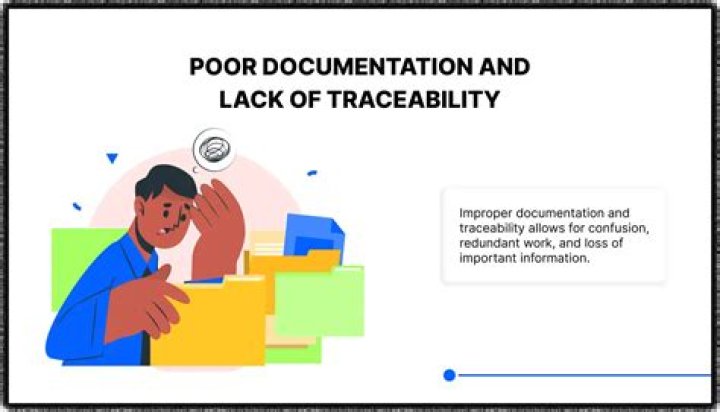 POOR DOCUMENTATION AND LACK OF TRACEABILITY

Improper documentation and traceability allows for confusion, redundant work, and loss of important information.